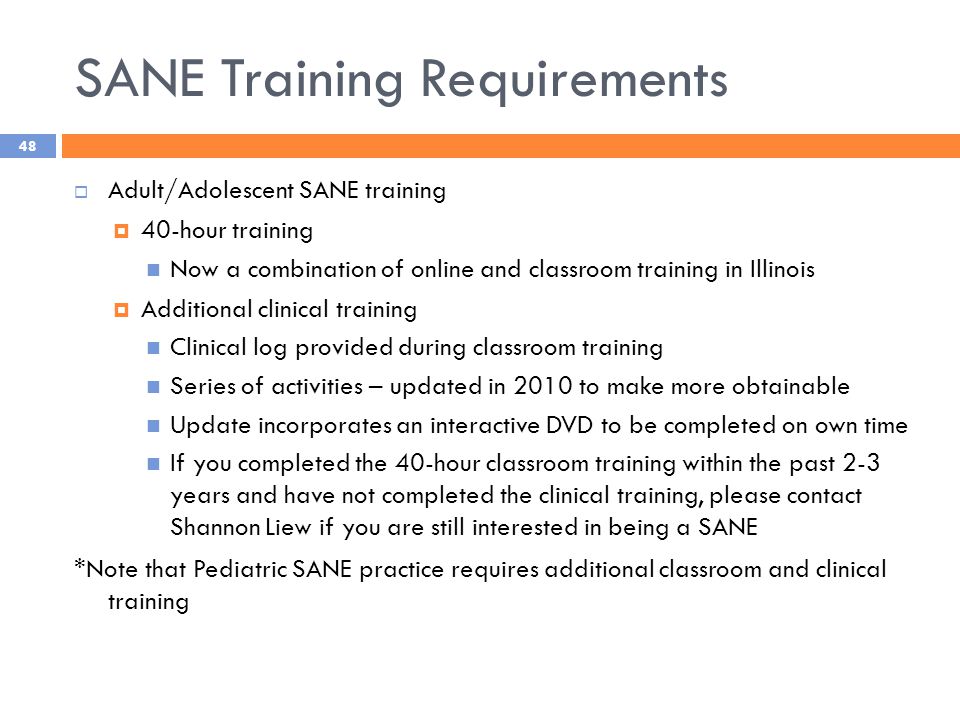 SANE Training Requirements

48

Adult/Adolescent SANE training

40-hour training

Now a combination of online and classroom training in Illinois

Additional clinical training

Clinical log provided during classroom training

Series of activities – updated in 2010 to make more obtainable

Update incorporates an interactive DVD to be completed on own time

If you completed the 40-hour classroom training within the past 2-3 years and have not completed the clinical training, please contact Shannon Liew if you are still interested in being a SANE

*Note that Pediatric SANE practice requires additional classroom and clinical training